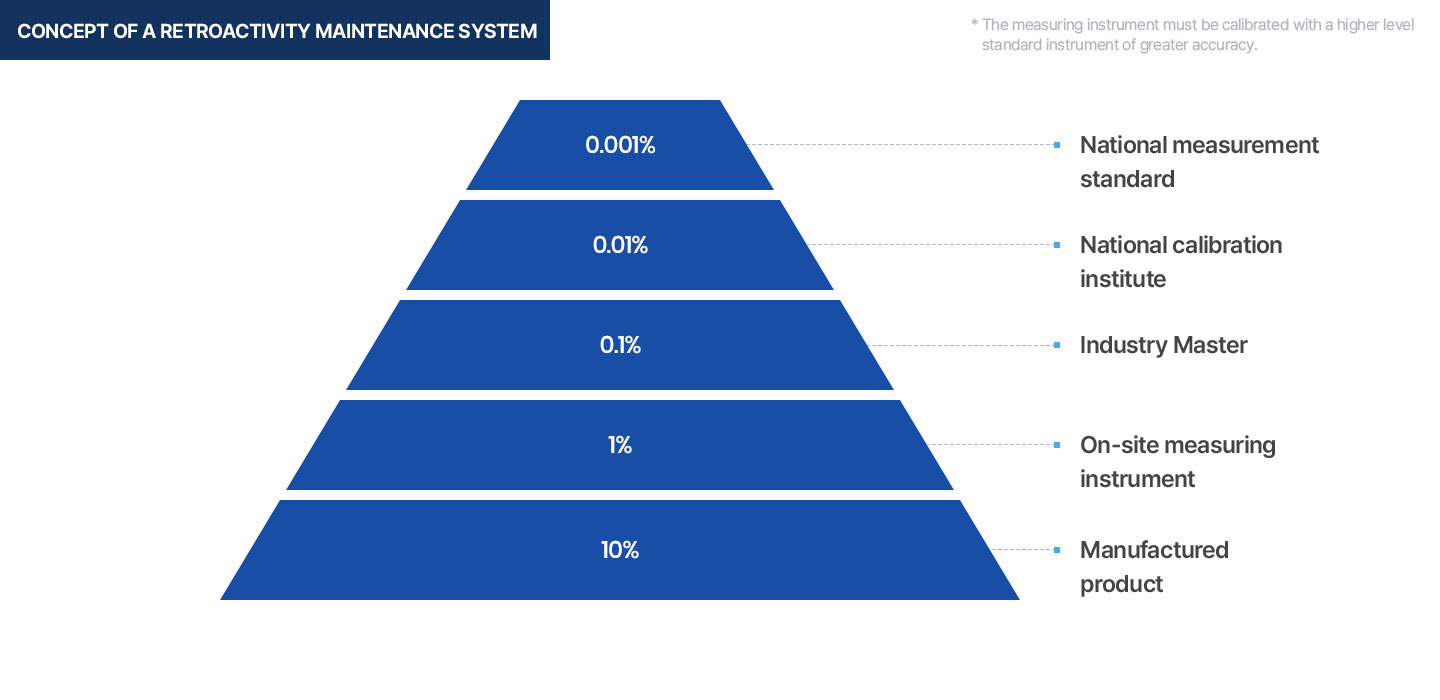 CONCEPT OF A RETROACTIVITY MAINTENANCE SYSTEM

* The measuring instrument must be calibrated with a higher level standard instrument of greater accuracy.

0.001%

National measurement standard

0.01%

National calibration institute

0.1%

Industry Master

1%

On-site measuring instrument

10%

Manufactured product